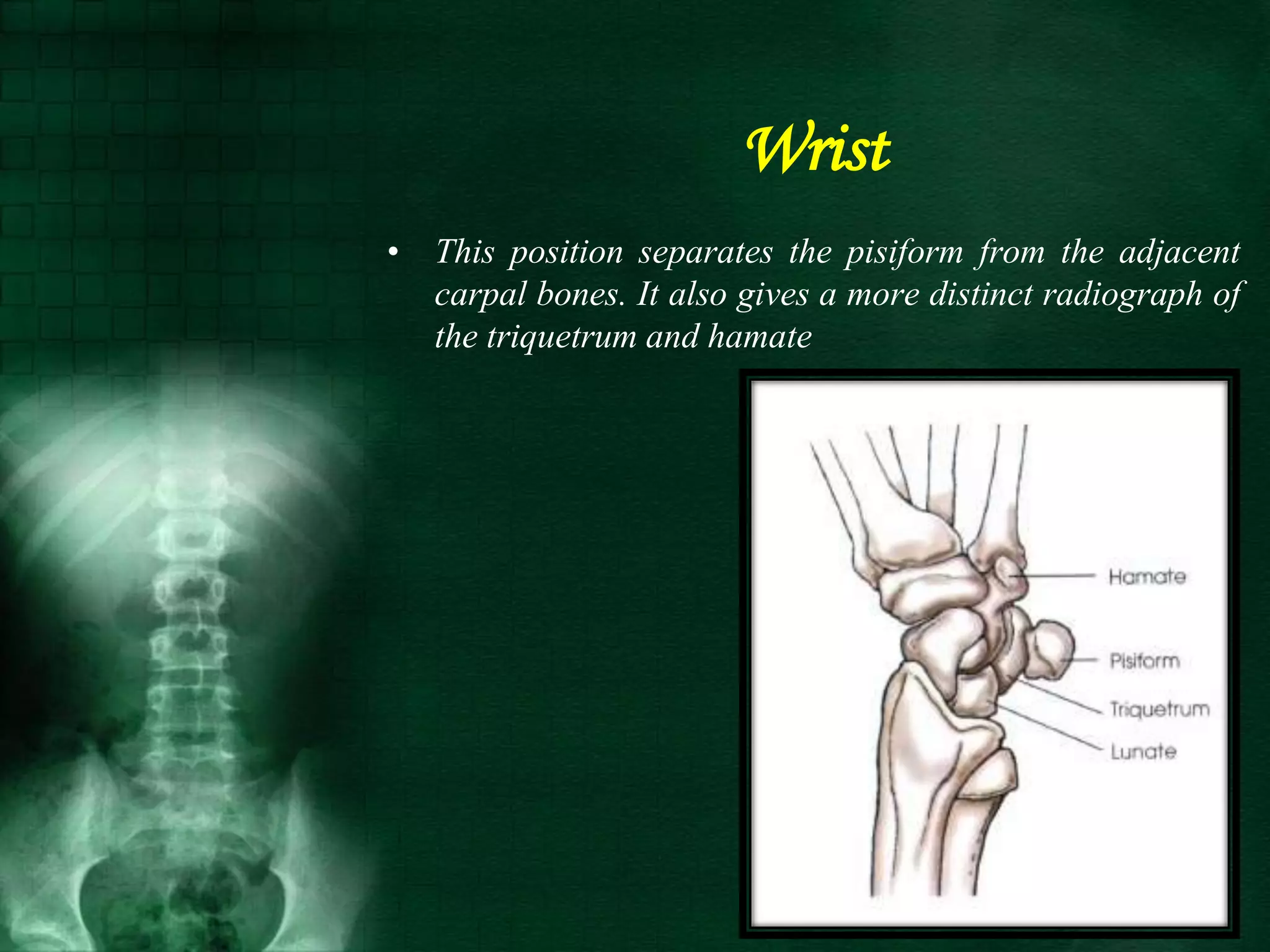 Wrist

• This position separates the pisiform from the adjacent carpal bones. It also gives a more distinct radiograph of the triquetrum and hamate

Hamate
Pisiform
Triquetrum
Lunate